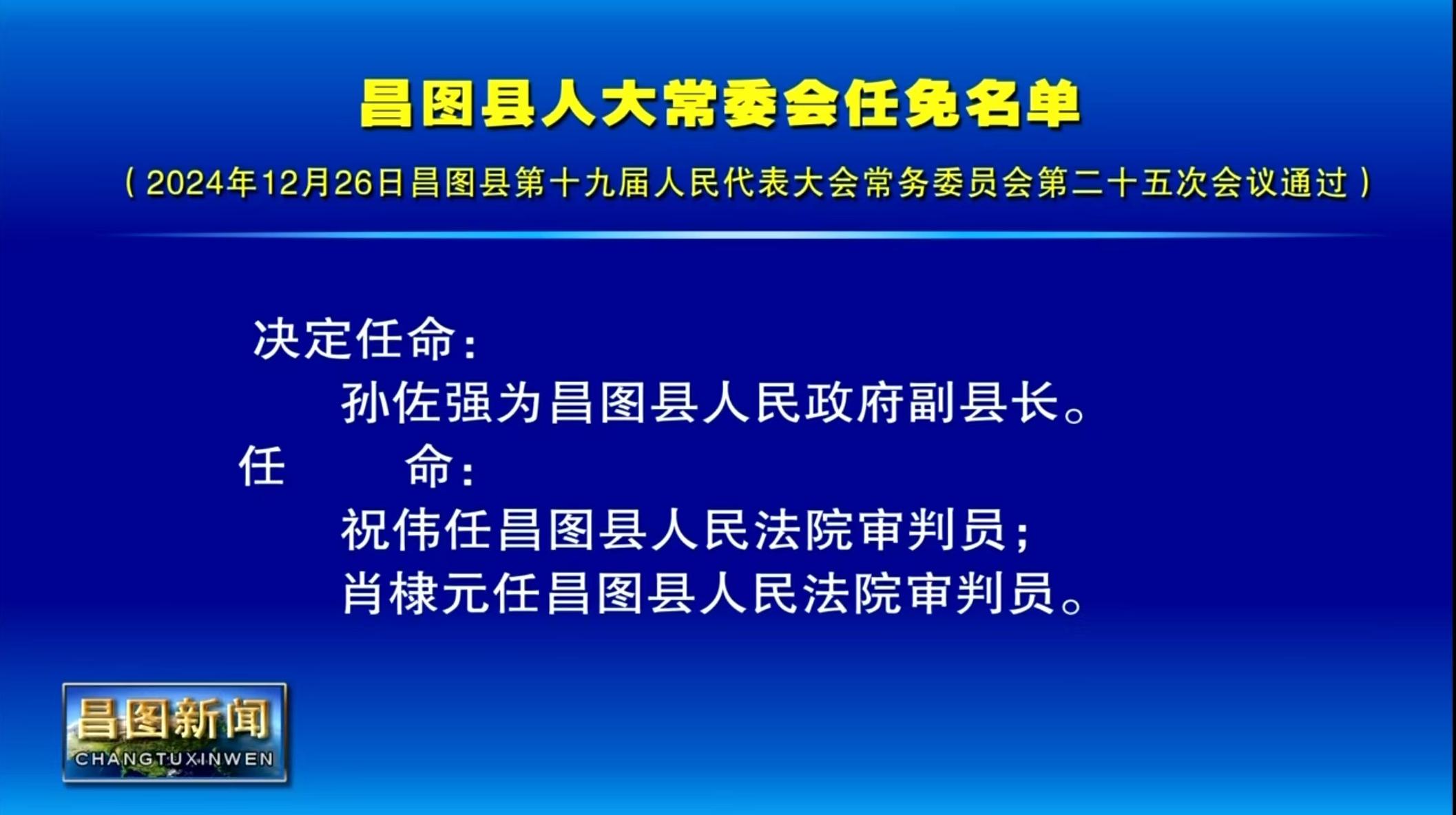 昌图县人大常委会任免名单

（2024年12月26日昌图县第十九届人民代表大会常务委员会第二十五次会议通过）

决定任命：

孙佐强为昌图县人民政府副县长。

任　　命：

祝伟任昌图县人民法院审判员；

肖棣元任昌图县人民法院审判员。

昌图新闻
CHANGTUXINWEN